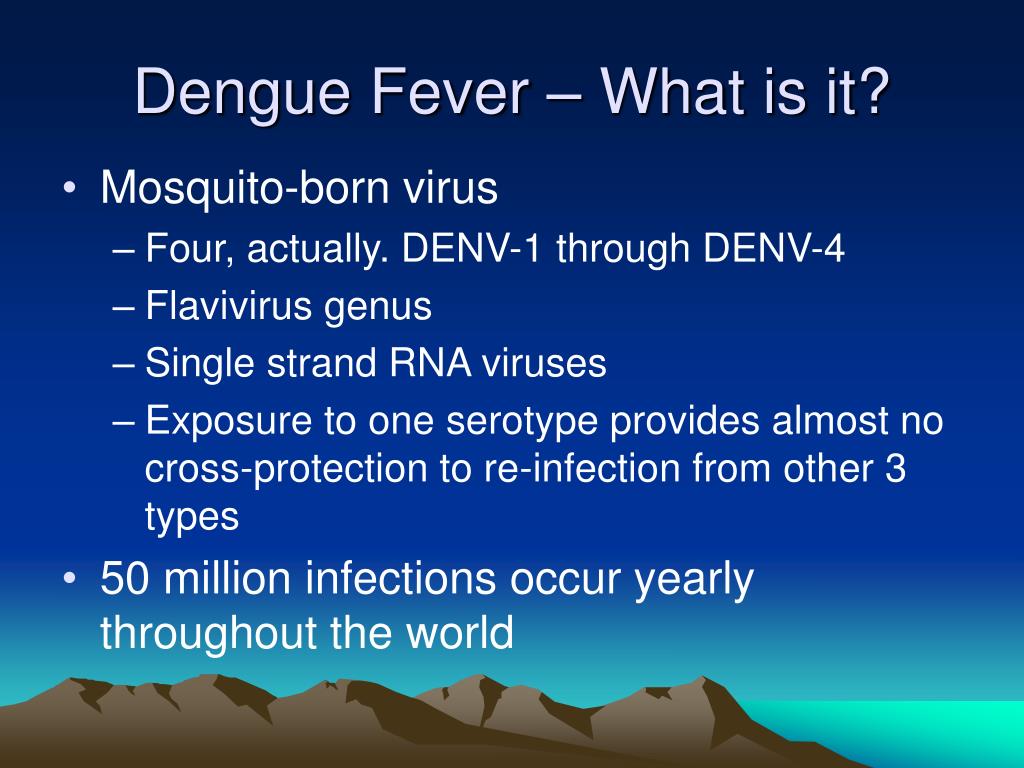 Dengue Fever – What is it?

• Mosquito-born virus
– Four, actually. DENV-1 through DENV-4
– Flavivirus genus
– Single strand RNA viruses
– Exposure to one serotype provides almost no cross-protection to re-infection from other 3 types
• 50 million infections occur yearly throughout the world